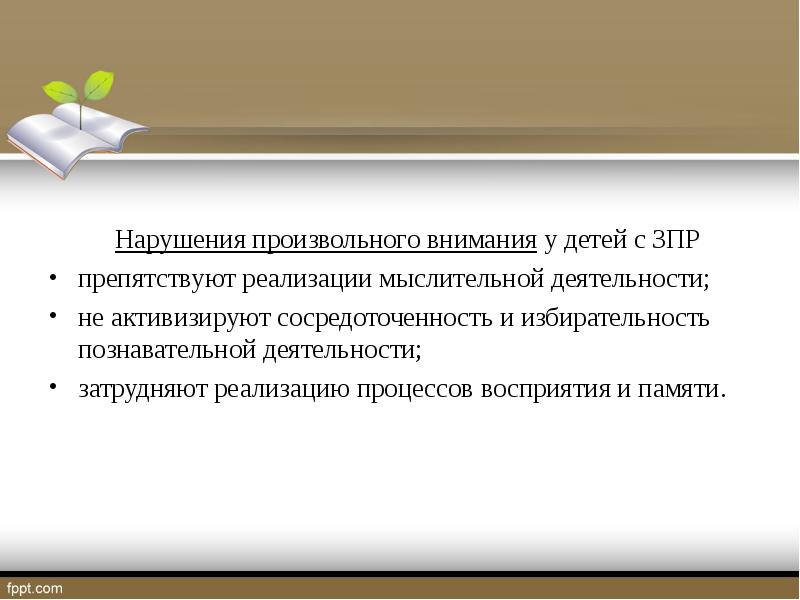 Нарушения произвольного внимания у детей с ЗПР

• препятствуют реализации мыслительной деятельности;
• не активизируют сосредоточенность и избирательность познавательной деятельности;
• затрудняют реализацию процессов восприятия и памяти.

fppt.com